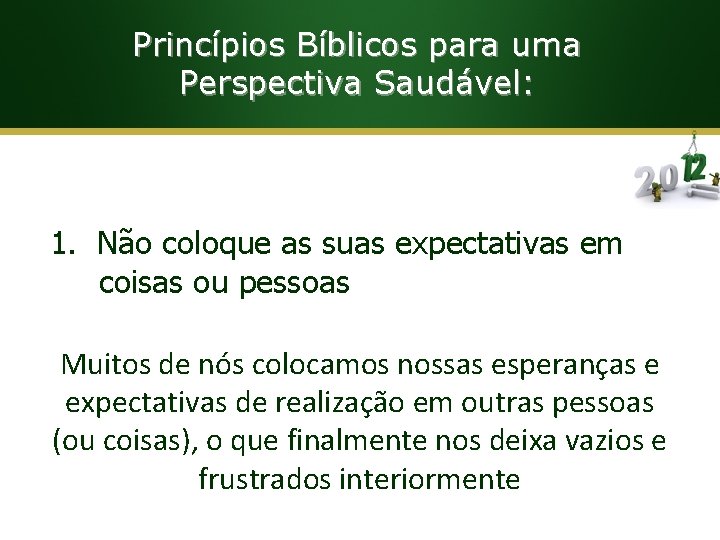 Princípios Bíblicos para uma Perspectiva Saudável:

2012

1. Não coloque as suas expectativas em coisas ou pessoas

Muitos de nós colocamos nossas esperanças e expectativas de realização em outras pessoas (ou coisas), o que finalmente nos deixa vazios e frustrados interiormente